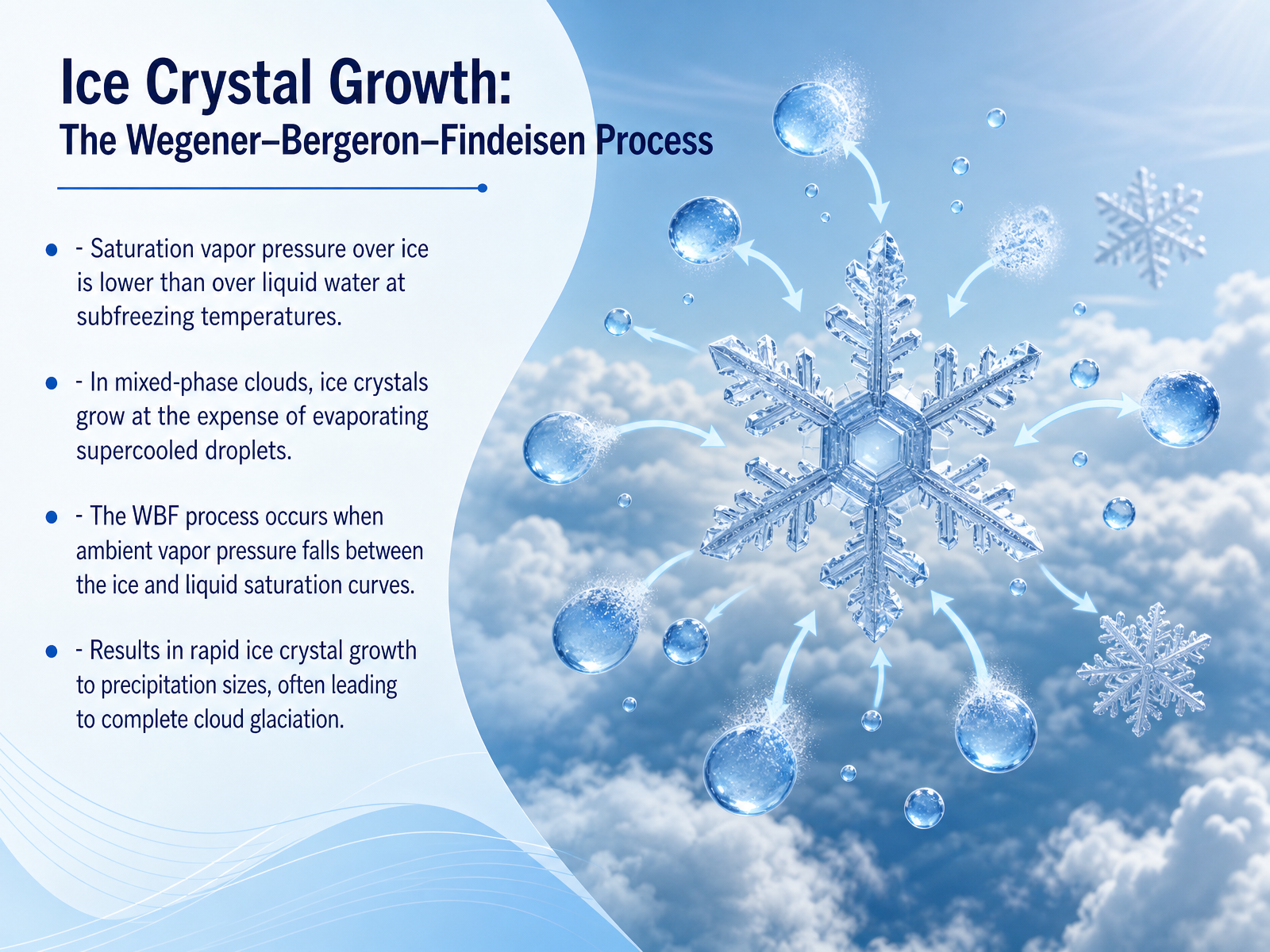 Ice Crystal Growth:
The Wegener–Bergeron–Findeisen Process

• - Saturation vapor pressure over ice is lower than over liquid water at subfreezing temperatures.

• - In mixed-phase clouds, ice crystals grow at the expense of evaporating supercooled droplets.

• - The WBF process occurs when ambient vapor pressure falls between the ice and liquid saturation curves.

• - Results in rapid ice crystal growth to precipitation sizes, often leading to complete cloud glaciation.